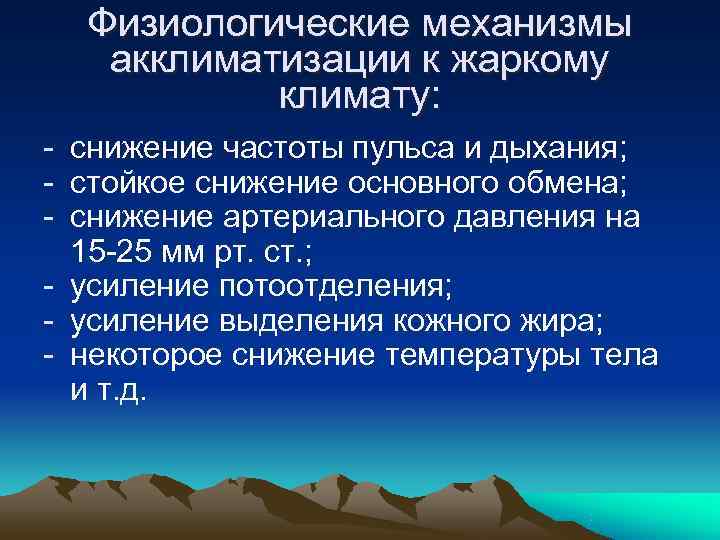 Физиологические механизмы акклиматизации к жаркому климату:

- снижение частоты пульса и дыхания;
- стойкое снижение основного обмена;
- снижение артериального давления на 15-25 мм рт. ст.;
- усиление потоотделения;
- усиление выделения кожного жира;
- некоторое снижение температуры тела и т.д.